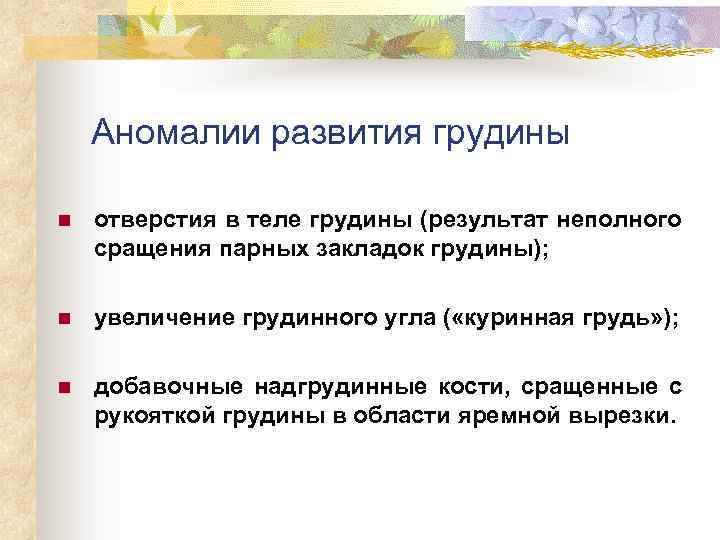 Аномалии развития грудины

отверстия в теле грудины (результат неполного сращения парных закладок грудины);

увеличение грудинного угла («куринная грудь»);

добавочные надгрудинные кости, сращенные с рукояткой грудины в области яремной вырезки.